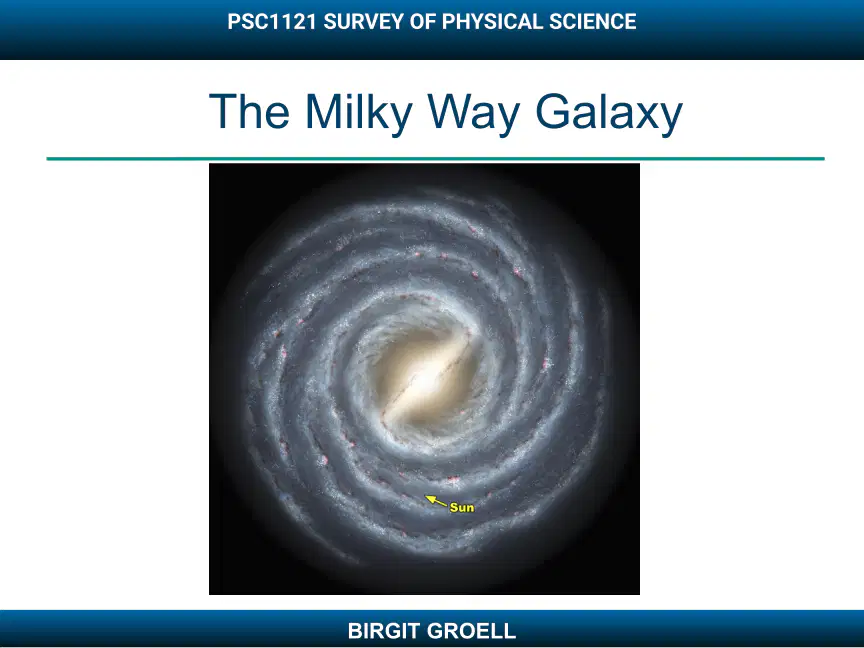 PSC1121 SURVEY OF PHYSICAL SCIENCE

The Milky Way Galaxy

Sun

BIRGIT GROELL